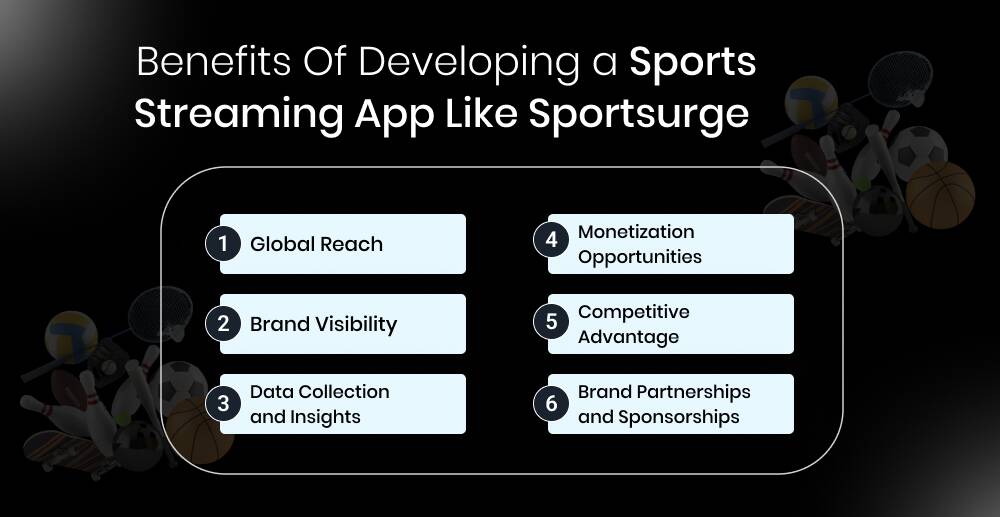 Benefits Of Developing a Sports Streaming App Like Sportsurge

1 Global Reach

2 Brand Visibility

3 Data Collection and Insights

4 Monetization Opportunities

5 Competitive Advantage

6 Brand Partnerships and Sponsorships